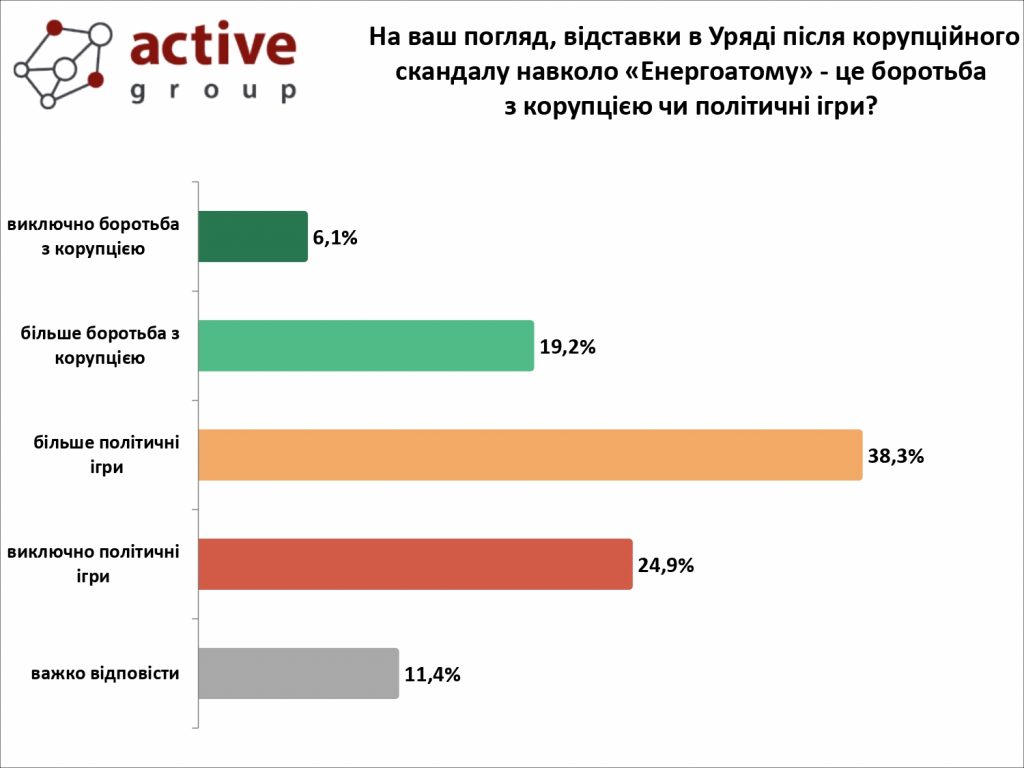 active
group

На ваш погляд, відставки в Уряді після корупційного скандалу навколо «Енергоатому» - це боротьба з корупцією чи політичні ігри?

виключно боротьба з корупцією 6,1%

більше боротьба з корупцією 19,2%

більше політичні ігри 38,3%

виключно політичні ігри 24,9%

важко відповісти 11,4%